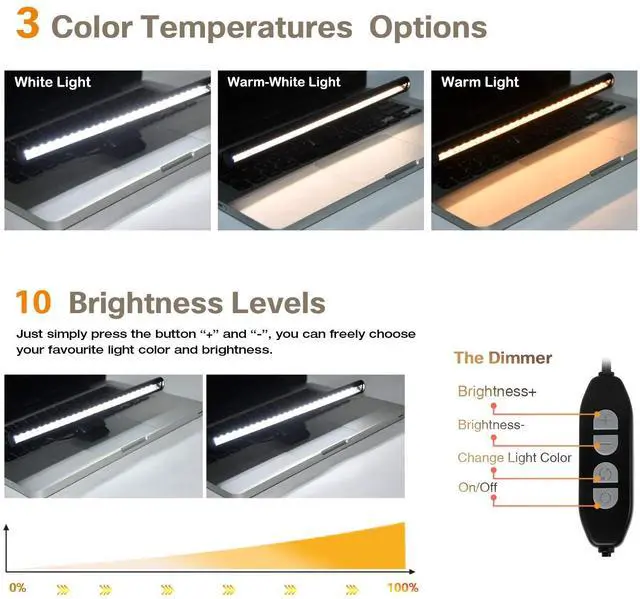 3 Color Temperatures Options

White Light

Warm-White Light

Warm Light

10 Brightness Levels

Just simply press the button "+" and "-", you can freely choose your favourite light color and brightness.

The Dimmer

Brightness+

Brightness-

Change Light Color

On/Off

0%

100%